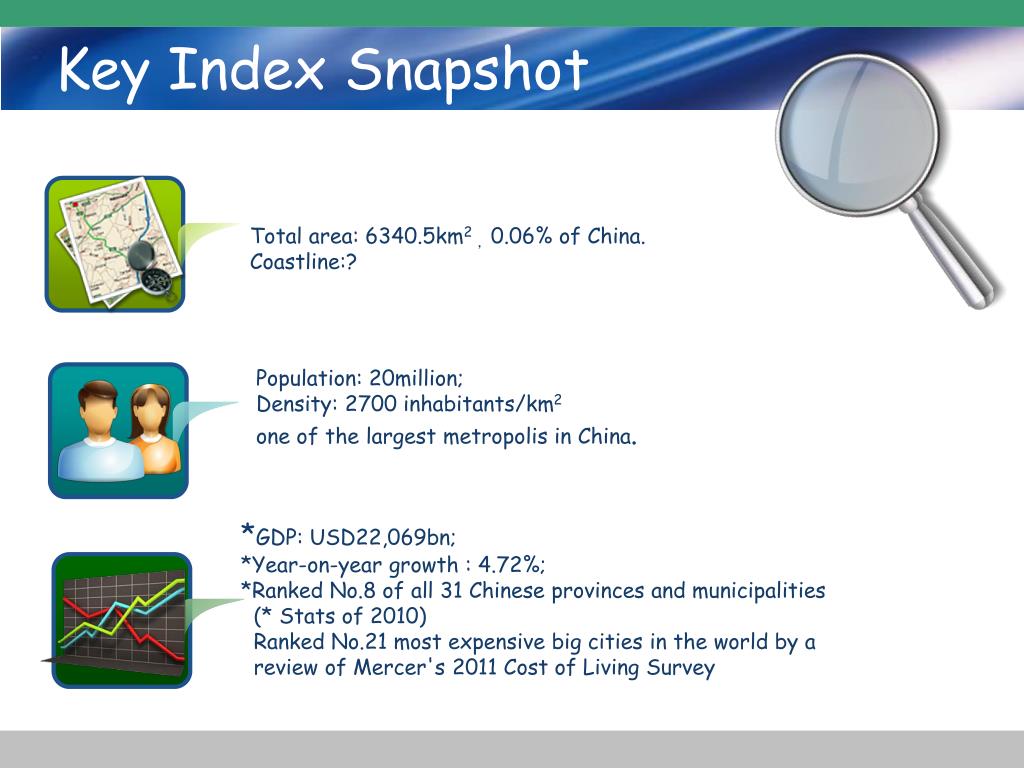 Key Index Snapshot

Total area: 6340.5km$^2$ , 0.06% of China.
Coastline:?

Population: 20million;
Density: 2700 inhabitants/km$^2$
one of the largest metropolis in China.

*GDP: USD22,069bn;
*Year-on-year growth : 4.72%;
*Ranked No.8 of all 31 Chinese provinces and municipalities
(* Stats of 2010)
Ranked No.21 most expensive big cities in the world by a review of Mercer's 2011 Cost of Living Survey